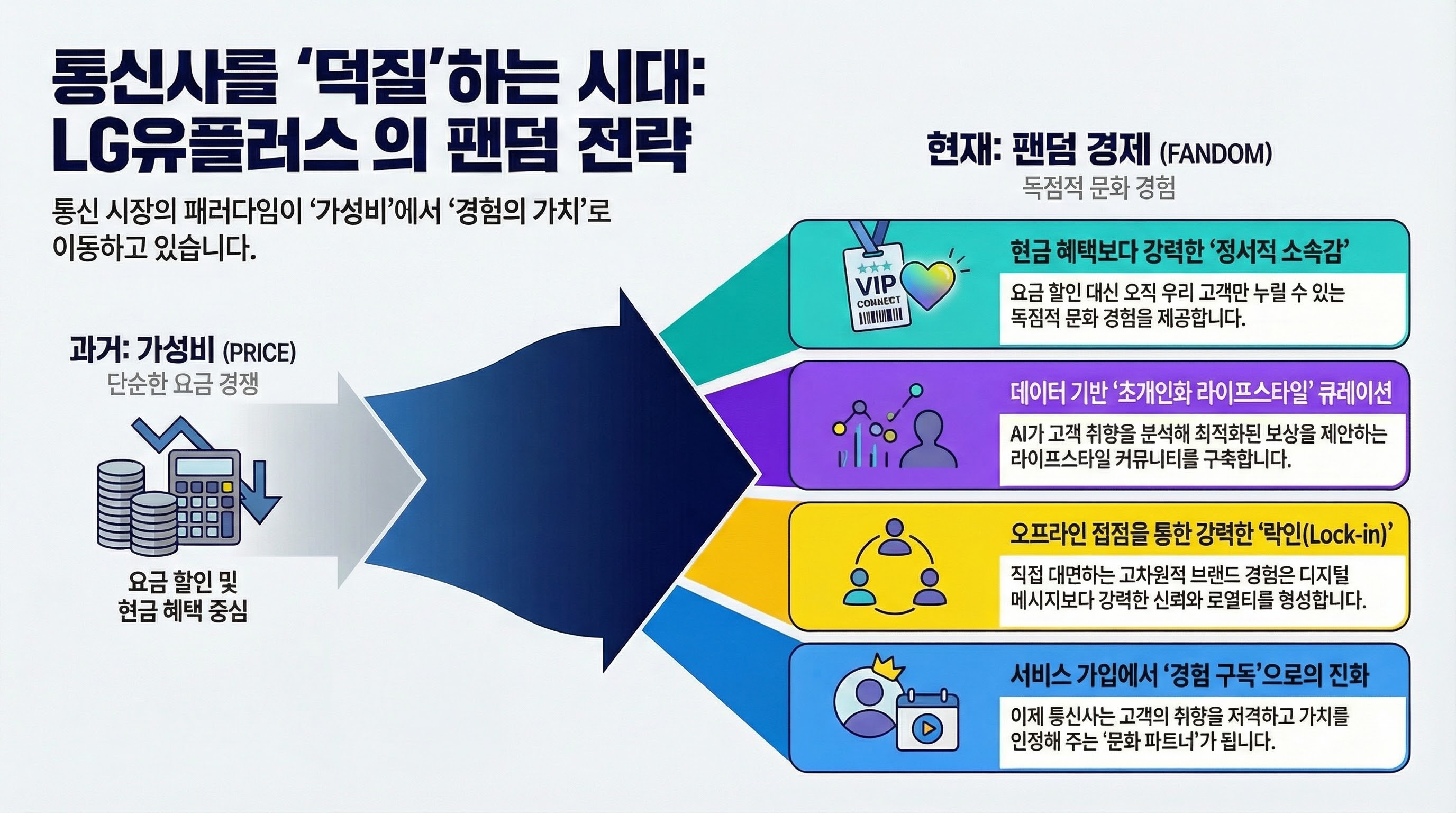 통신사를 '덕질'하는 시대:
LG유플러스 의 팬덤 전략

통신 시장의 패러다임이 '가성비'에서 '경험의 가치'로 이동하고 있습니다.

과거: 가성비 (PRICE)
단순한 요금 경쟁

요금 할인 및
현금 혜택 중심

현재: 팬덤 경제 (FANDOM)
독점적 문화 경험

VIP
CONNECT

현금 혜택보다 강력한 '정서적 소속감'
요금 할인 대신 오직 우리 고객만 누릴 수 있는 독점적 문화 경험을 제공합니다.

데이터 기반 '초개인화 라이프스타일' 큐레이션
AI가 고객 취향을 분석해 최적화된 보상을 제안하는 라이프스타일 커뮤니티를 구축합니다.

오프라인 접점을 통한 강력한 '락인(Lock-in)'
직접 대면하는 고차원적 브랜드 경험은 디지털 메시지보다 강력한 신뢰와 로열티를 형성합니다.

서비스 가입에서 '경험 구독'으로의 진화
이제 통신사는 고객의 취향을 저격하고 가치를 인정해 주는 '문화 파트너'가 됩니다.